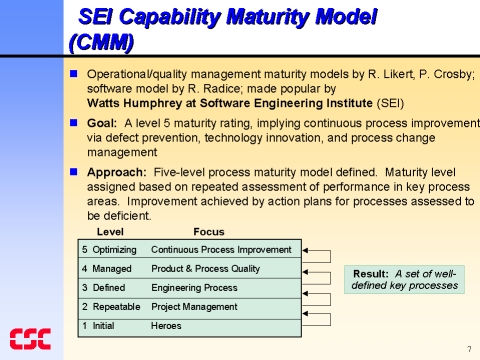 SEI Capability Maturity Model (CMM)

Operational/quality management maturity models by R. Likert, P. Crosby; software model by R. Radice; made popular by Watts Humphrey at Software Engineering Institute (SEI)

Goal: A level 5 maturity rating, implying continuous process improvement via defect prevention, technology innovation, and process change management

Approach: Five-level process maturity model defined. Maturity level assigned based on repeated assessment of performance in key process areas. Improvement achieved by action plans for processes assessed to be deficient.

| Level | Focus |
|---|---|
| 5 Optimizing | Continuous Process Improvement |
| 4 Managed | Product & Process Quality |
| 3 Defined | Engineering Process |
| 2 Repeatable | Project Management |
| 1 Initial | Heroes |

Result: A set of well-defined key processes

CSC

7